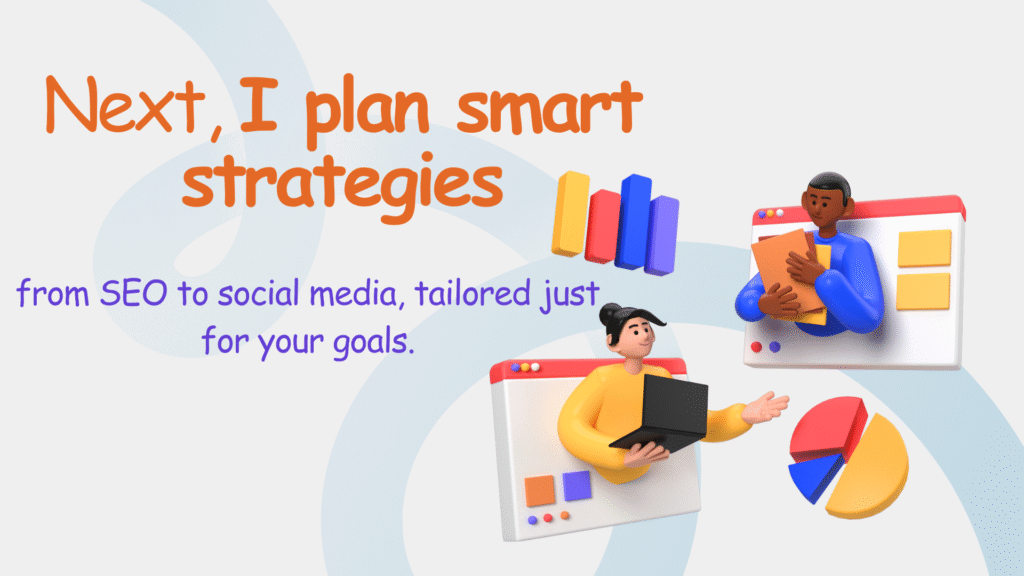 Next, I plan smart strategies

from SEO to social media, tailored just for your goals.